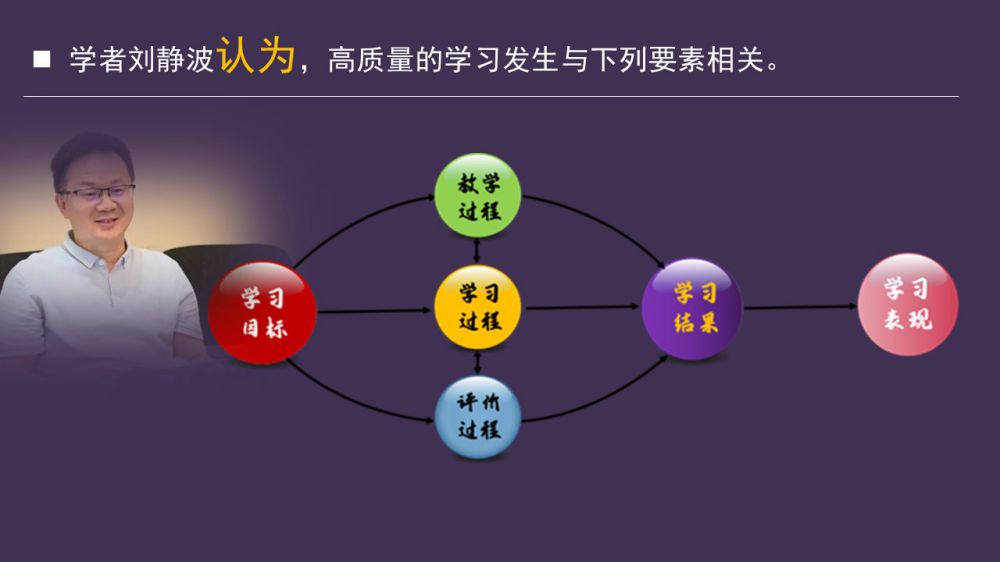 ■ 学者刘静波认为，高质量的学习发生与下列要素相关。

学习目标

教学过程

学习过程

评价过程

学习结果

学习表现